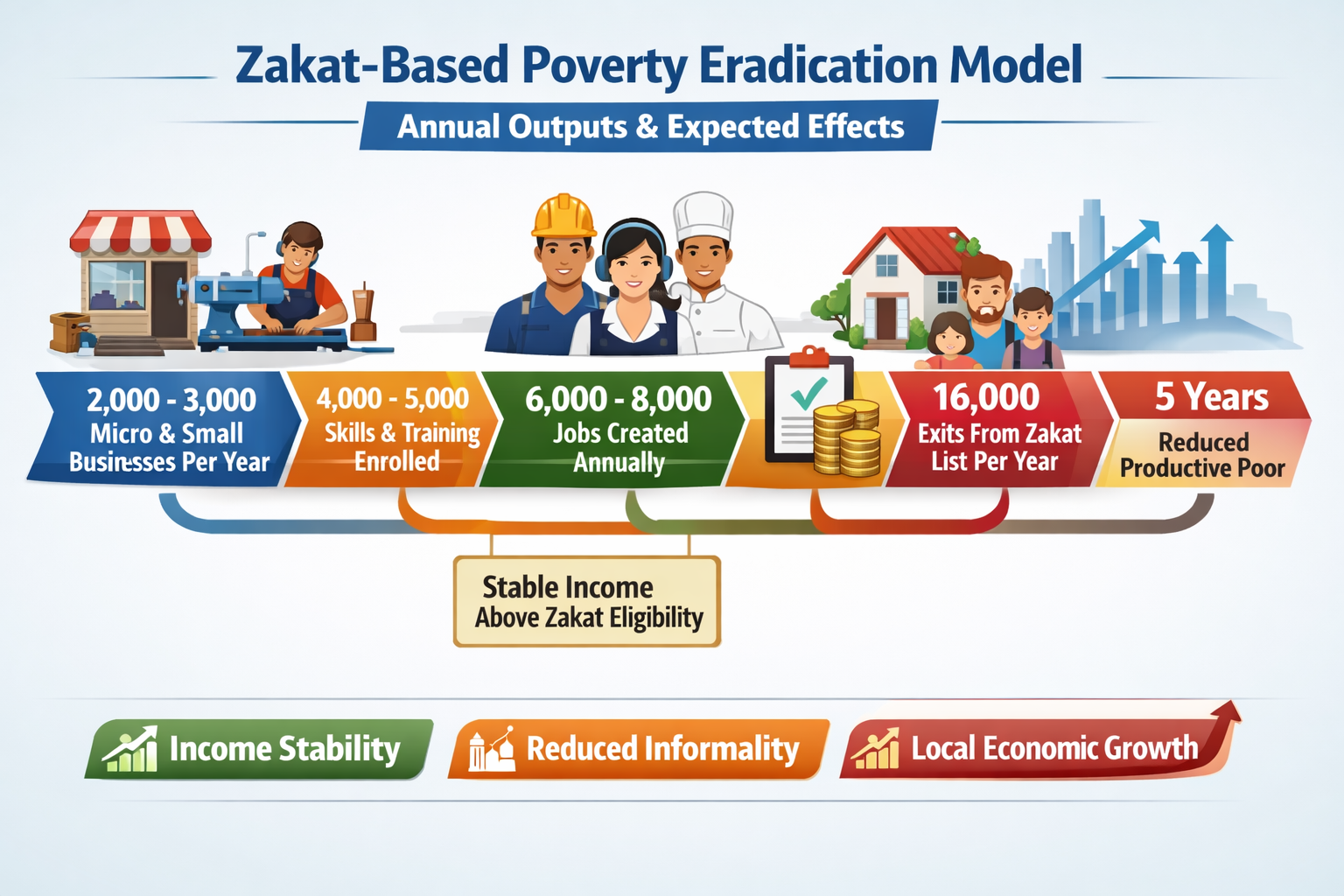 Zakat-Based Poverty Eradication Model

Annual Outputs & Expected Effects

2,000 - 3,000 Micro & Small Businesses Per Year

4,000 - 5,000 Skills & Training Enrolled

6,000 - 8,000 Jobs Created Annually

16,000 Exits From Zakat List Per Year

5 Years Reduced Productive Poor

Stable Income Above Zakat Eligibility

Income Stability

Reduced Informality

Local Economic Growth